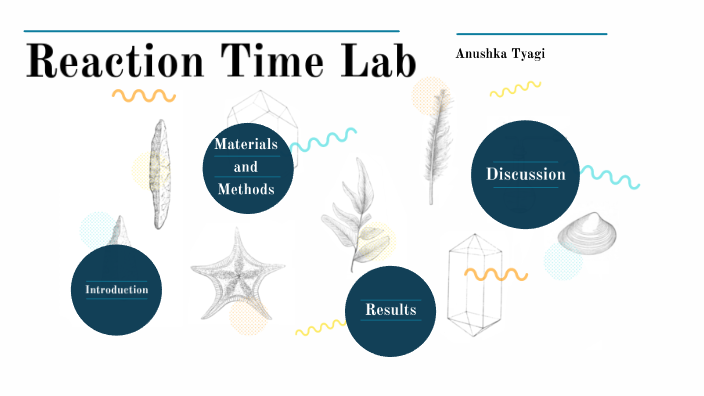 Reaction Time Lab

Anushka Tyagi

Materials and Methods

Discussion

Introduction

Results